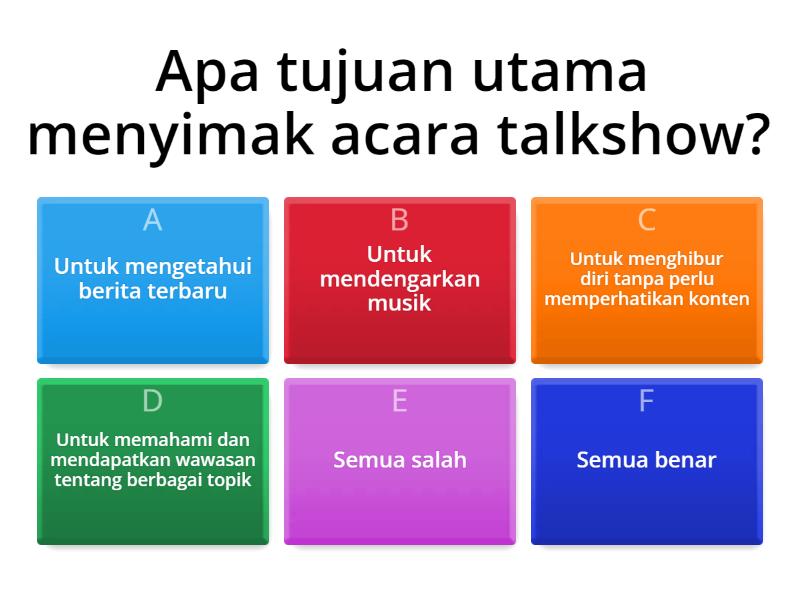 Apa tujuan utama menyimak acara talkshow?

A
Untuk mengetahui berita terbaru

B
Untuk mendengarkan musik

C
Untuk menghibur diri tanpa perlu memperhatikan konten

D
Untuk memahami dan mendapatkan wawasan tentang berbagai topik

E
Semua salah

F
Semua benar